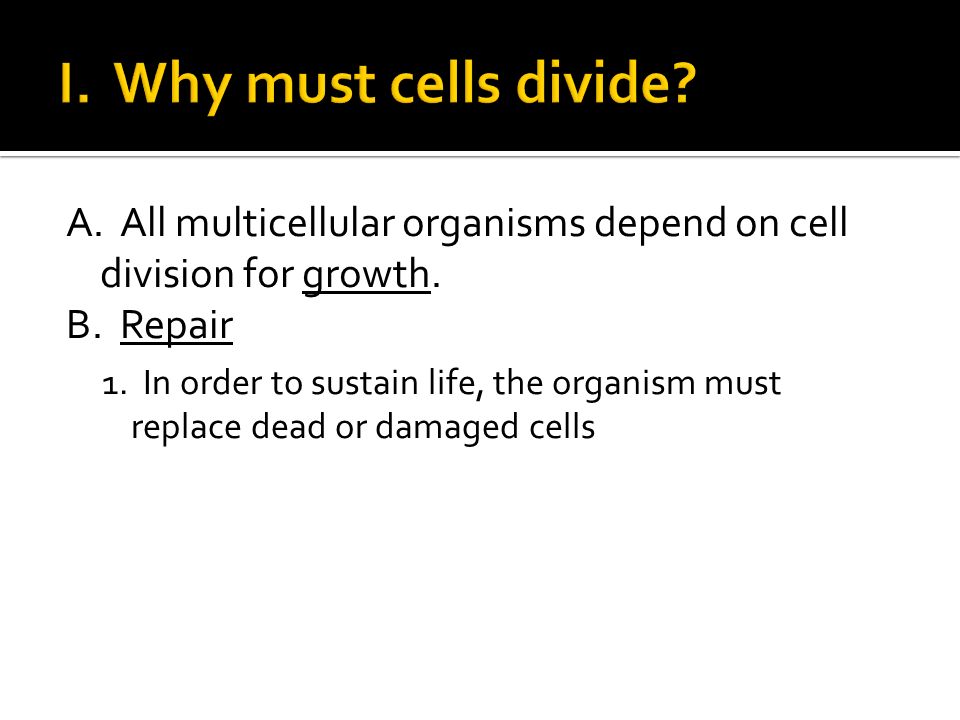 I. Why must cells divide?

A. All multicellular organisms depend on cell division for growth.

B. Repair

1. In order to sustain life, the organism must replace dead or damaged cells